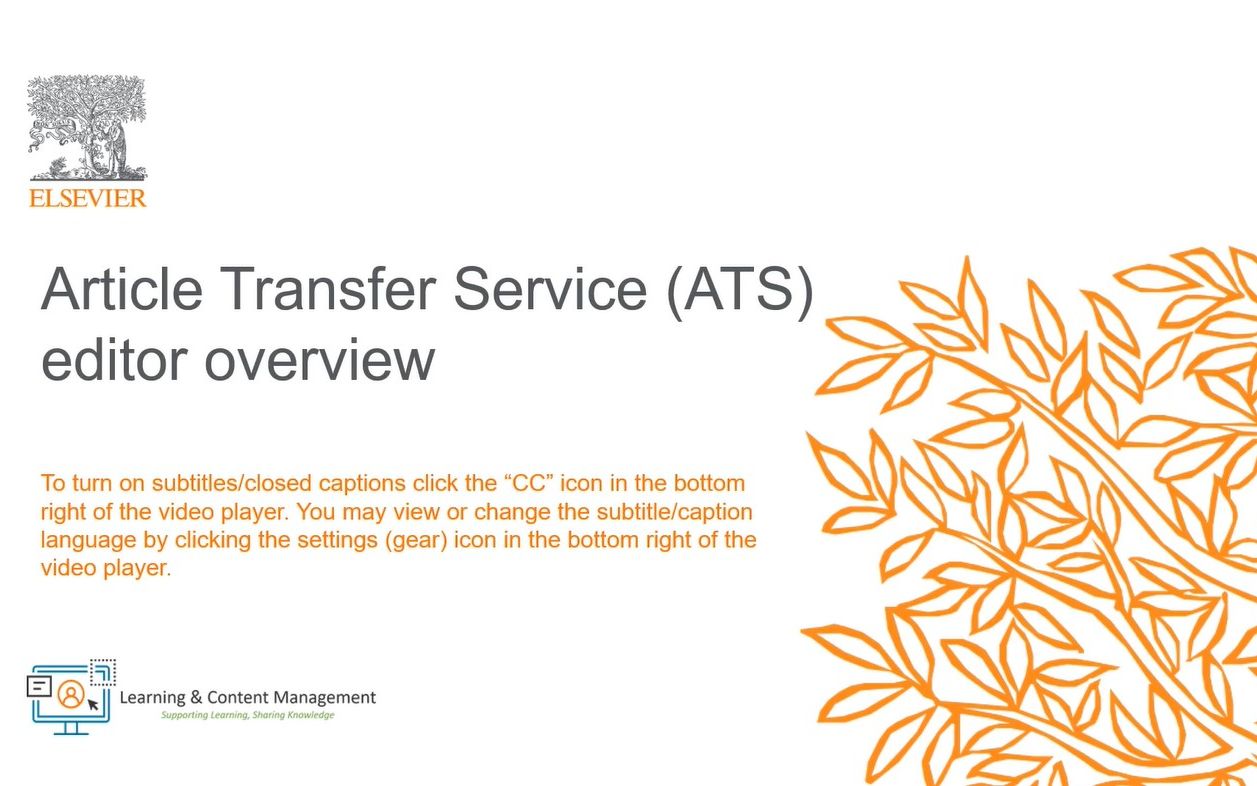 ELSEVIER

Article Transfer Service (ATS) editor overview

To turn on subtitles/closed captions click the “CC” icon in the bottom right of the video player. You may view or change the subtitle/caption language by clicking the settings (gear) icon in the bottom right of the video player.

Learning & Content Management
Supporting Learning, Sharing Knowledge